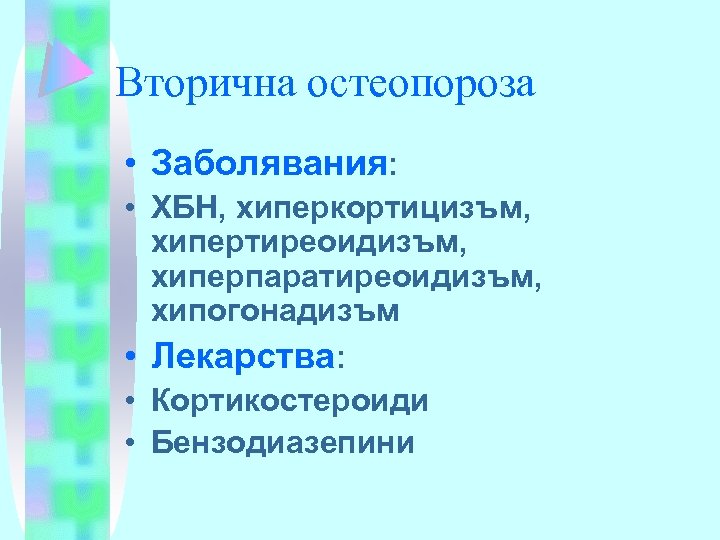 Вторична остеопороза

• Заболявания:
• ХБН, хиперкортицизъм, хипертиреоидизъм, хиперпаратиреоидизъм, хипогонадизъм
• Лекарства:
• Кортикостероиди
• Бензодиазепини